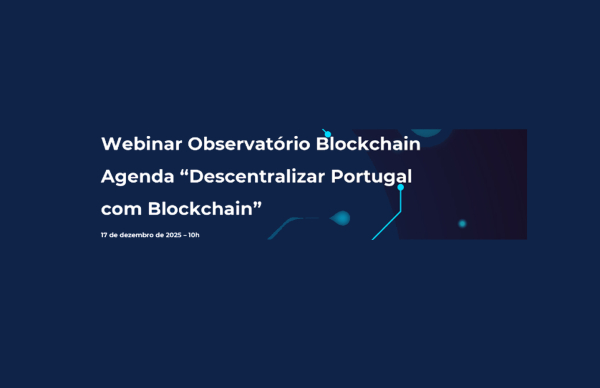 Webinar Observatório Blockchain Agenda “Descentralizar Portugal com Blockchain”

17 de dezembro de 2025 – 10h